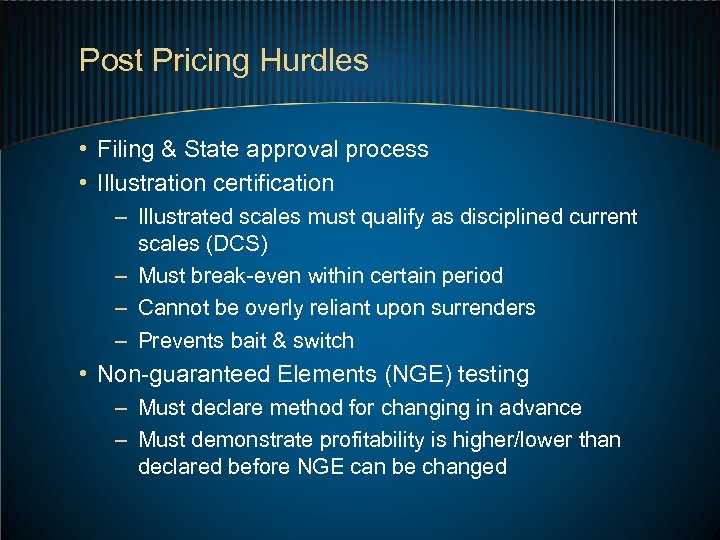 Post Pricing Hurdles

• Filing & State approval process
• Illustration certification
– Illustrated scales must qualify as disciplined current scales (DCS)
– Must break-even within certain period
– Cannot be overly reliant upon surrenders
– Prevents bait & switch
• Non-guaranteed Elements (NGE) testing
– Must declare method for changing in advance
– Must demonstrate profitability is higher/lower than declared before NGE can be changed